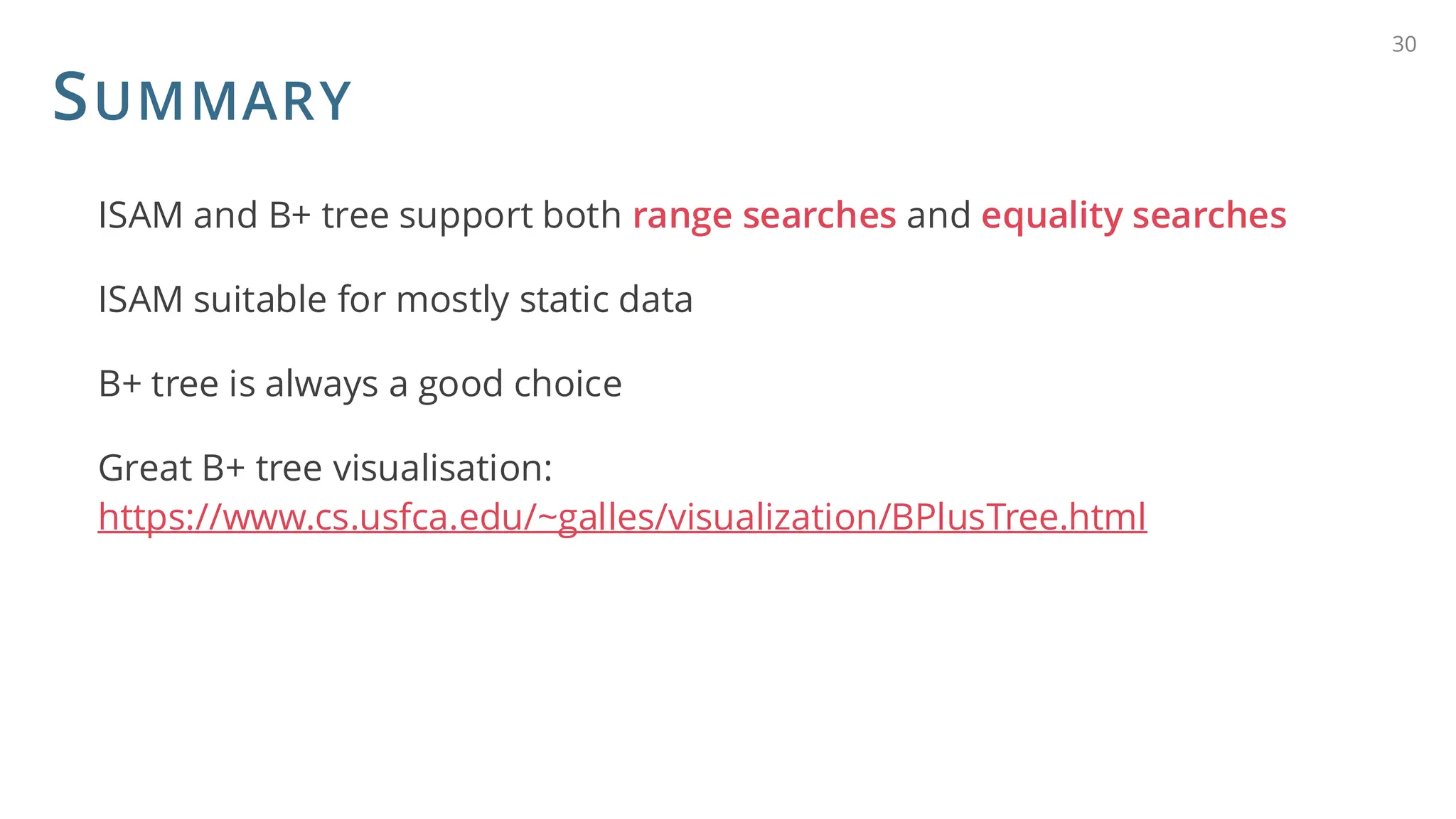 30

SUMMARY

ISAM and B+ tree support both range searches and equality searches

ISAM suitable for mostly static data

B+ tree is always a good choice

Great B+ tree visualisation:
https://www.cs.usfca.edu/~galles/visualization/BPlusTree.html